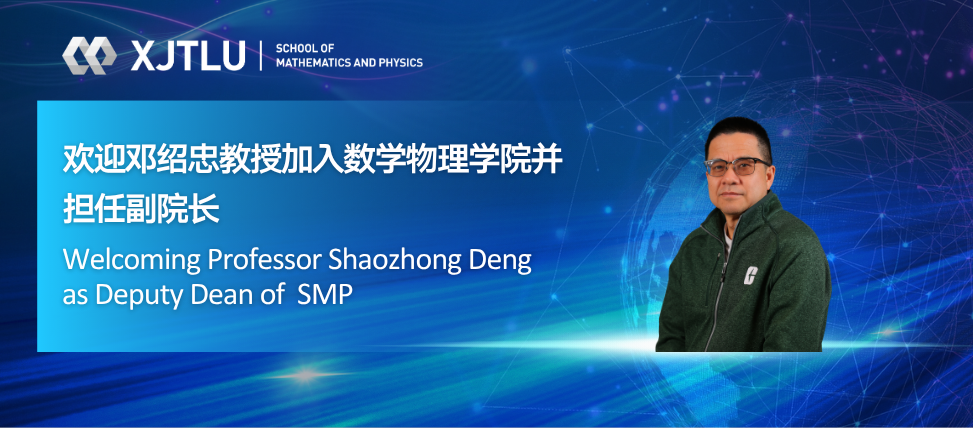 XJTLU | SCHOOL OF MATHEMATICS AND PHYSICS

欢迎邓绍忠教授加入数学物理学院并担任副院长

Welcoming Professor Shaozhong Deng as Deputy Dean of SMP